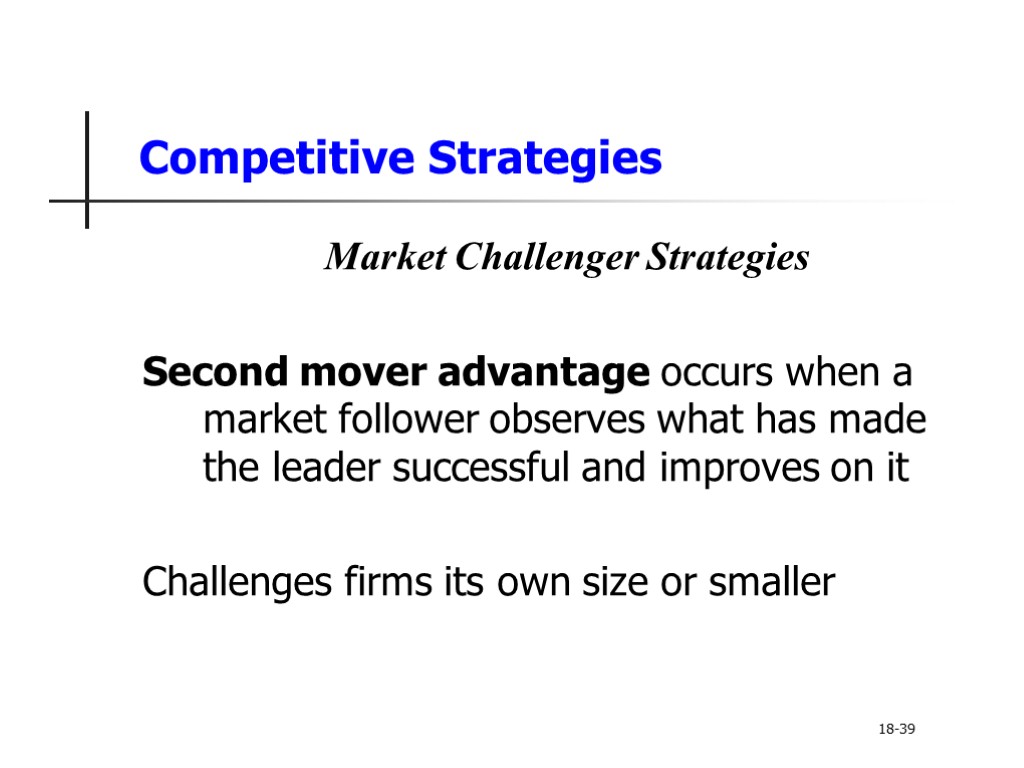 Competitive Strategies

Market Challenger Strategies

Second mover advantage occurs when a market follower observes what has made the leader successful and improves on it

Challenges firms its own size or smaller

18-39